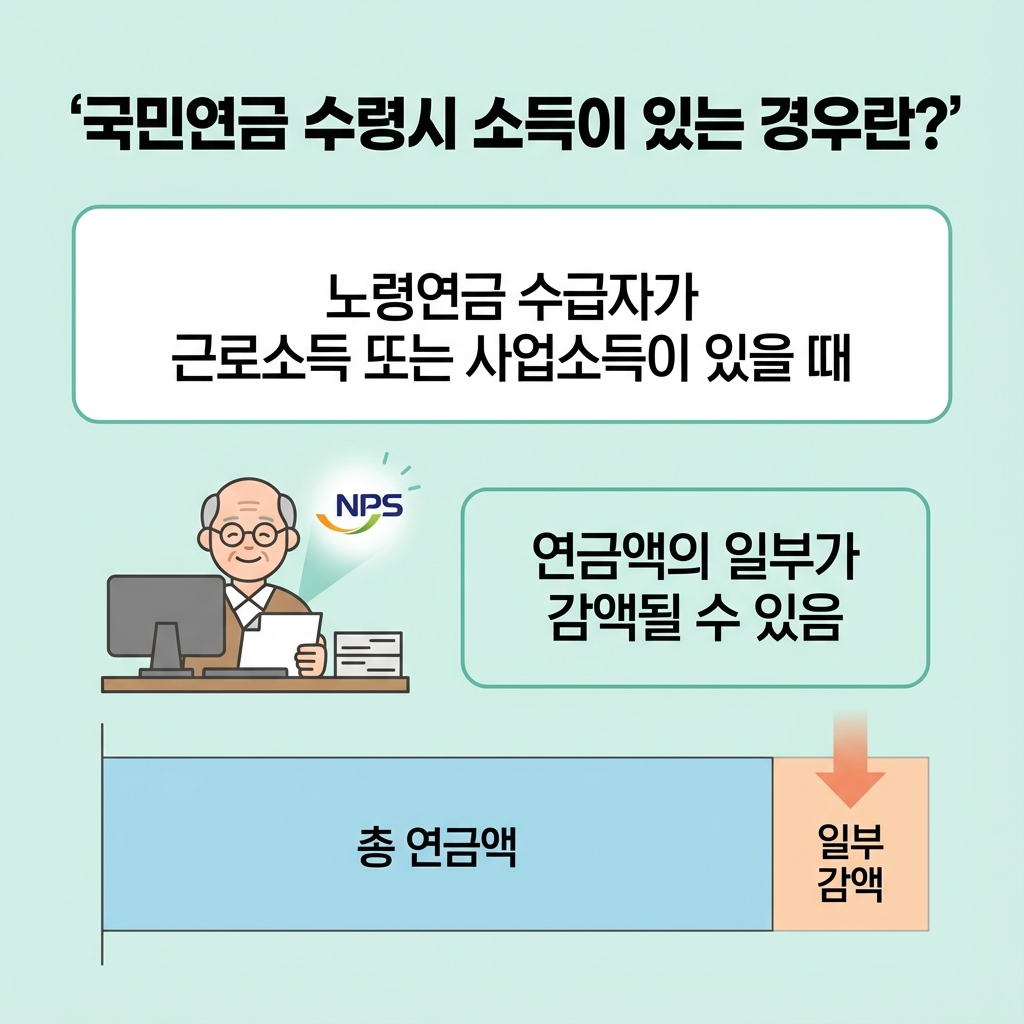 ‘국민연금 수령시 소득이 있는 경우란?’

노령연금 수급자가
근로소득 또는 사업소득이 있을 때

NPS

연금액의 일부가
감액될 수 있음

총 연금액

일부
감액